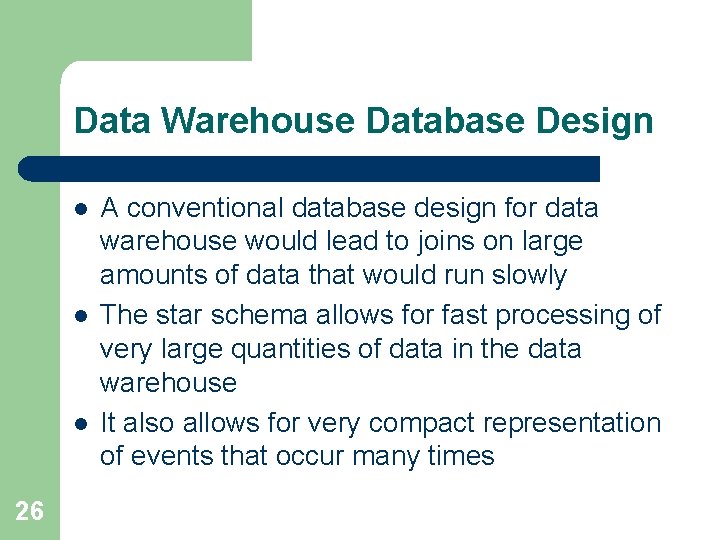 Data Warehouse Database Design

- A conventional database design for data warehouse would lead to joins on large amounts of data that would run slowly
- The star schema allows for fast processing of very large quantities of data in the data warehouse
- It also allows for very compact representation of events that occur many times

26